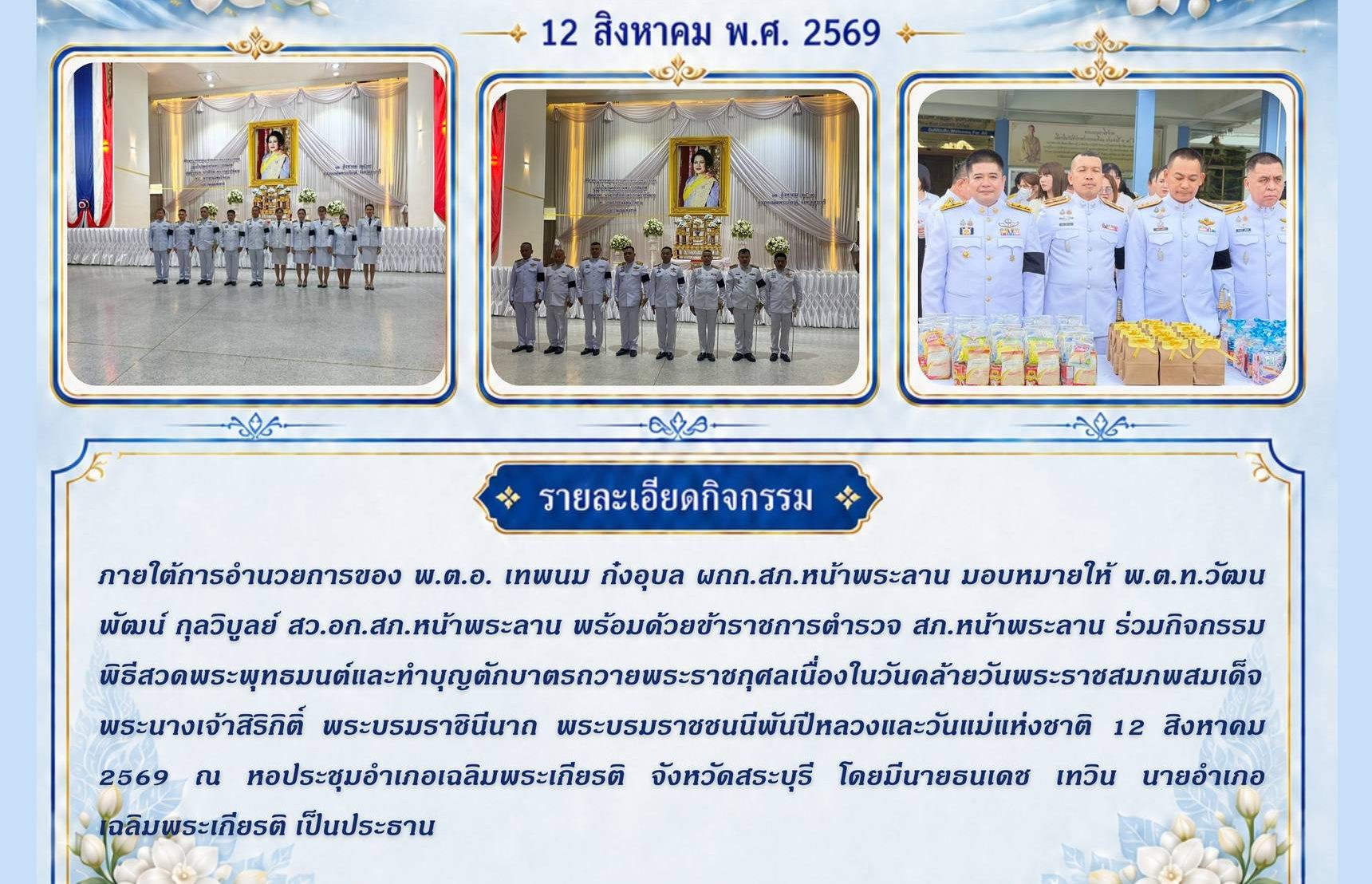 12 สิงหาคม พ.ศ. 2569

รายละเอียดกิจกรรม

ภายใต้การอำนวยการของ พ.ต.อ. เทพนม กิ่งอุบล ผกก.สภ.หน้าพระลาน มอบหมายให้ พ.ต.ท.วัฒนพัฒน์ กุลวิบูลย์ สว.อก.สภ.หน้าพระลาน พร้อมด้วยข้าราชการตำรวจ สภ.หน้าพระลาน ร่วมกิจกรรมพิธีสวดพระพุทธมนต์และทำบุญตักบาตรถวายพระราชกุศลเนื่องในวันคล้ายวันพระราชสมภพสมเด็จพระนางเจ้าสิริกิติ์ พระบรมราชินีนาถ พระบรมราชชนนีพันปีหลวงและวันแม่แห่งชาติ 12 สิงหาคม 2569 ณ หอประชุมอำเภอเฉลิมพระเกียรติ จังหวัดสระบุรี โดยมีนายธนเดช เทวิน นายอำเภอเฉลิมพระเกียรติ เป็นประธาน